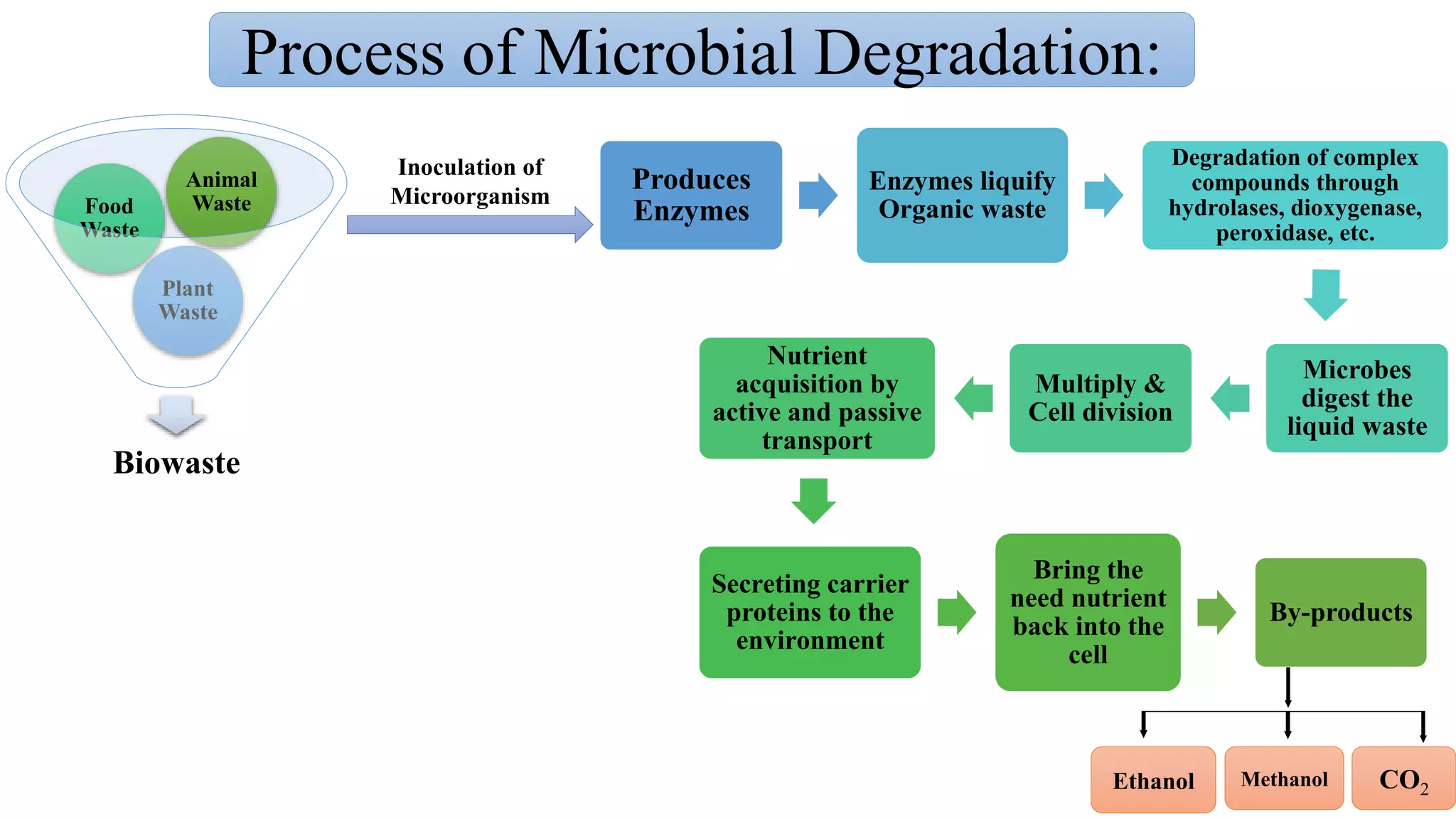 Process of Microbial Degradation:

Food Waste

Animal Waste

Plant Waste

Biowaste

Inoculation of Microorganism

Produces Enzymes

Enzymes liquify Organic waste

Degradation of complex compounds through hydrolases, dioxygenase, peroxidase, etc.

Microbes digest the liquid waste

Multiply & Cell division

Nutrient acquisition by active and passive transport

Secreting carrier proteins to the environment

Bring the need nutrient back into the cell

By-products

Ethanol

Methanol

$CO_2$